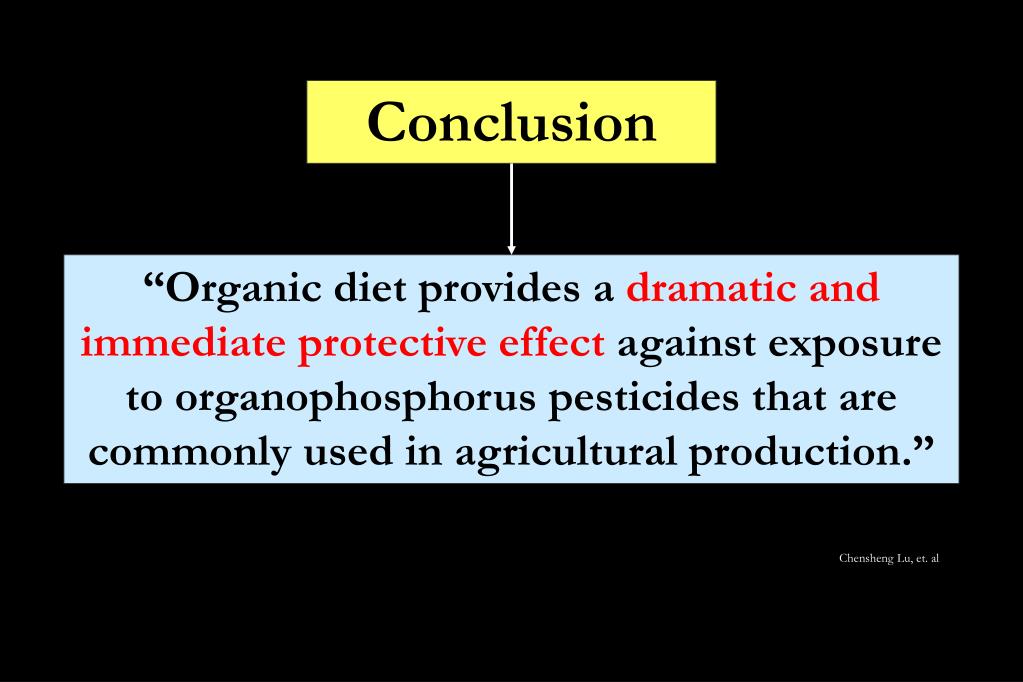 Conclusion

“Organic diet provides a dramatic and immediate protective effect against exposure to organophosphorus pesticides that are commonly used in agricultural production.”

Chensheng Lu, et. al